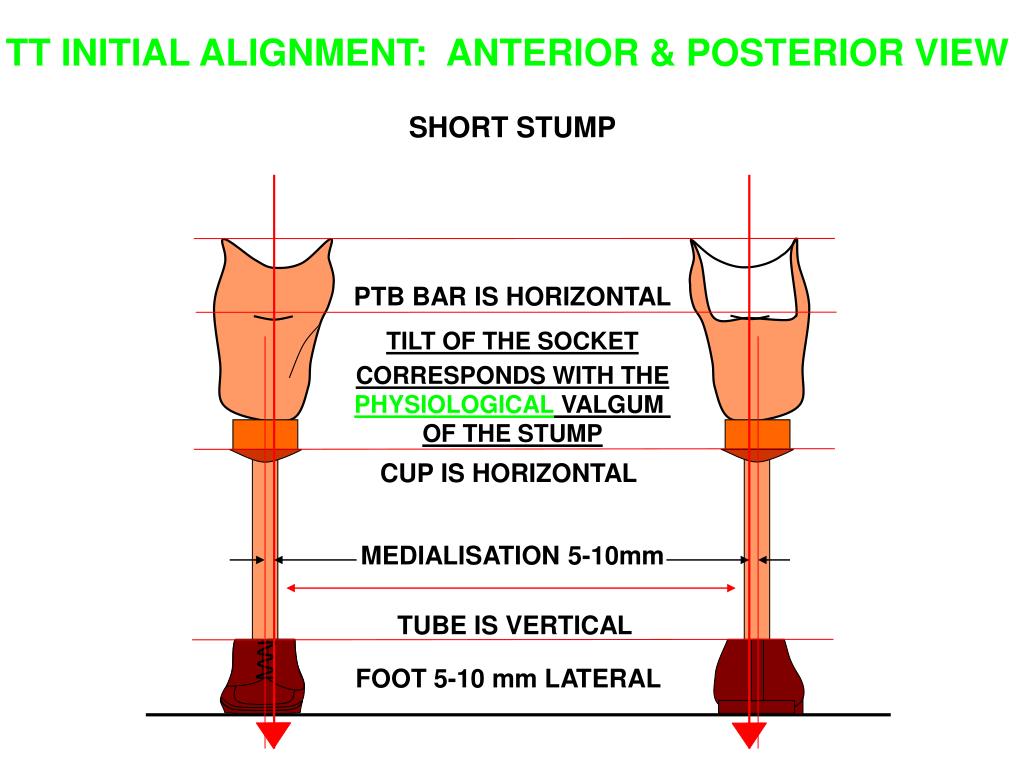 TT INITIAL ALIGNMENT: ANTERIOR & POSTERIOR VIEW

SHORT STUMP

PTB BAR IS HORIZONTAL

TILT OF THE SOCKET CORRESPONDS WITH THE PHYSIOLOGICAL VALGUM OF THE STUMP

CUP IS HORIZONTAL

MEDIALISATION 5-10mm

TUBE IS VERTICAL

FOOT 5-10 mm LATERAL